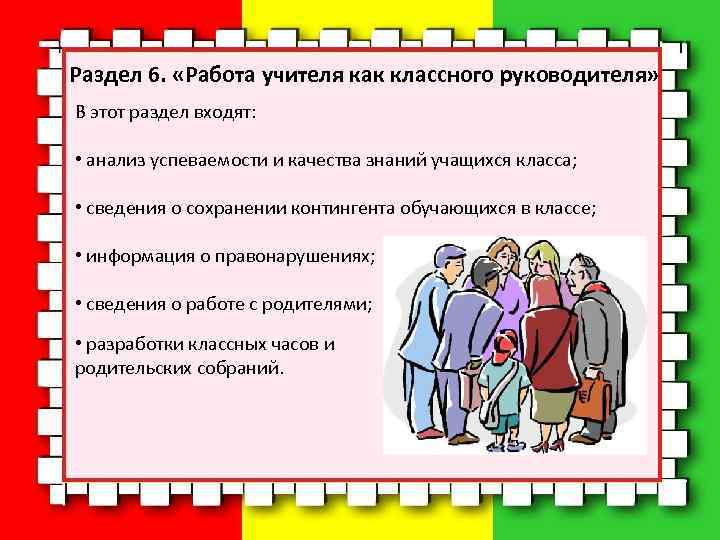 Раздел 6. «Работа учителя как классного руководителя»

В этот раздел входят:

• анализ успеваемости и качества знаний учащихся класса;

• сведения о сохранении контингента обучающихся в классе;

• информация о правонарушениях;

• сведения о работе с родителями;

• разработки классных часов и родительских собраний.